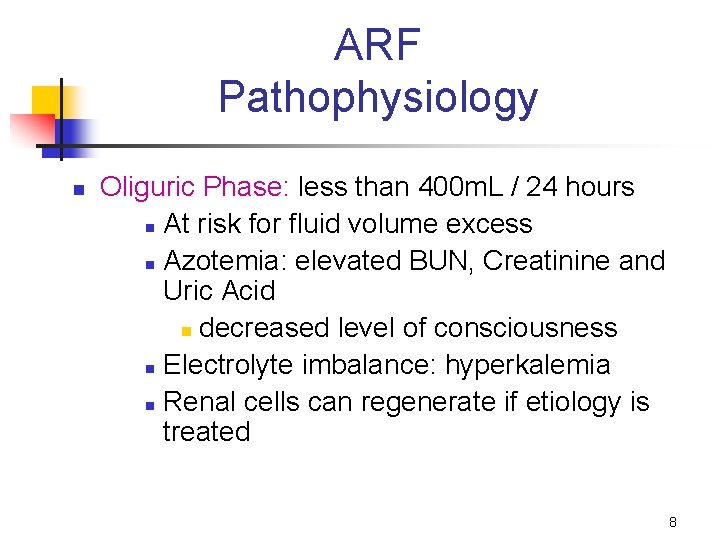 ARF
Pathophysiology

- Oliguric Phase: less than 400mL / 24 hours
  - At risk for fluid volume excess
  - Azotemia: elevated BUN, Creatinine and Uric Acid
    - decreased level of consciousness
  - Electrolyte imbalance: hyperkalemia
  - Renal cells can regenerate if etiology is treated

8